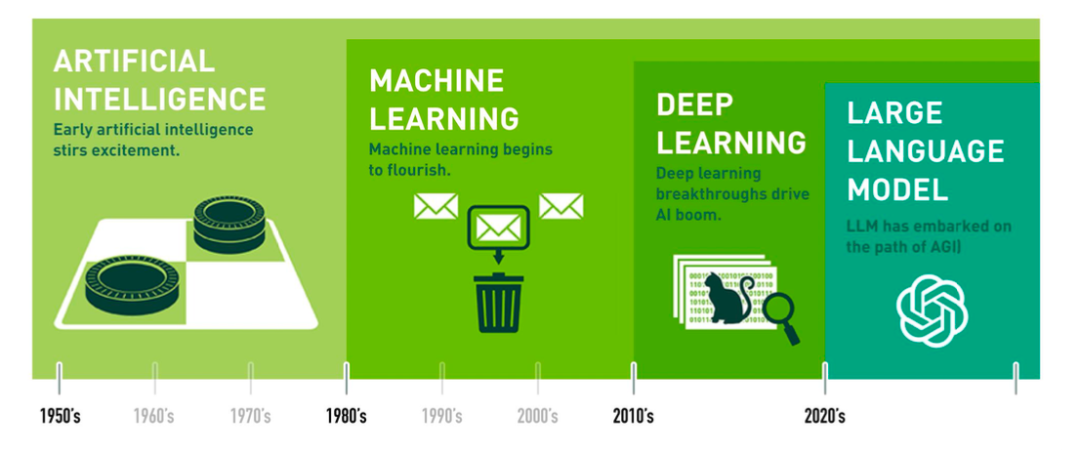 ARTIFICIAL INTELLIGENCE
Early artificial intelligence stirs excitement.

MACHINE LEARNING
Machine learning begins to flourish.

DEEP LEARNING
Deep learning breakthroughs drive AI boom.

LARGE LANGUAGE MODEL
LLM has embarked on the path of AGI)

1950's 1960's 1970's 1980's 1990's 2000's 2010's 2020's